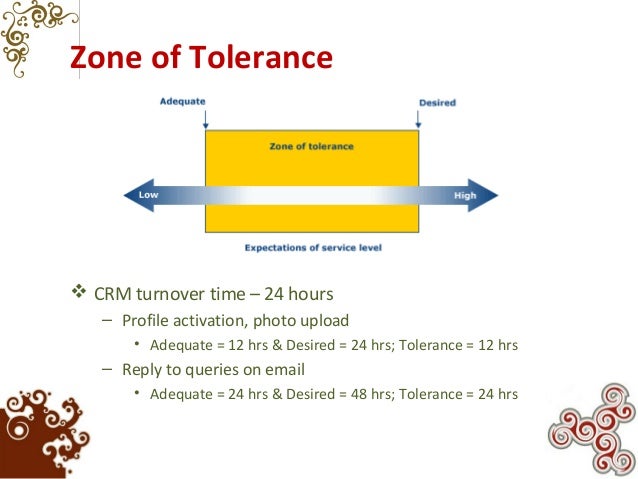 Zone of Tolerance

Adequate

Desired

Zone of tolerance

Low

High

Expectations of service level

❖ CRM turnover time – 24 hours

– Profile activation, photo upload

• Adequate = 12 hrs & Desired = 24 hrs; Tolerance = 12 hrs

– Reply to queries on email

• Adequate = 24 hrs & Desired = 48 hrs; Tolerance = 24 hrs